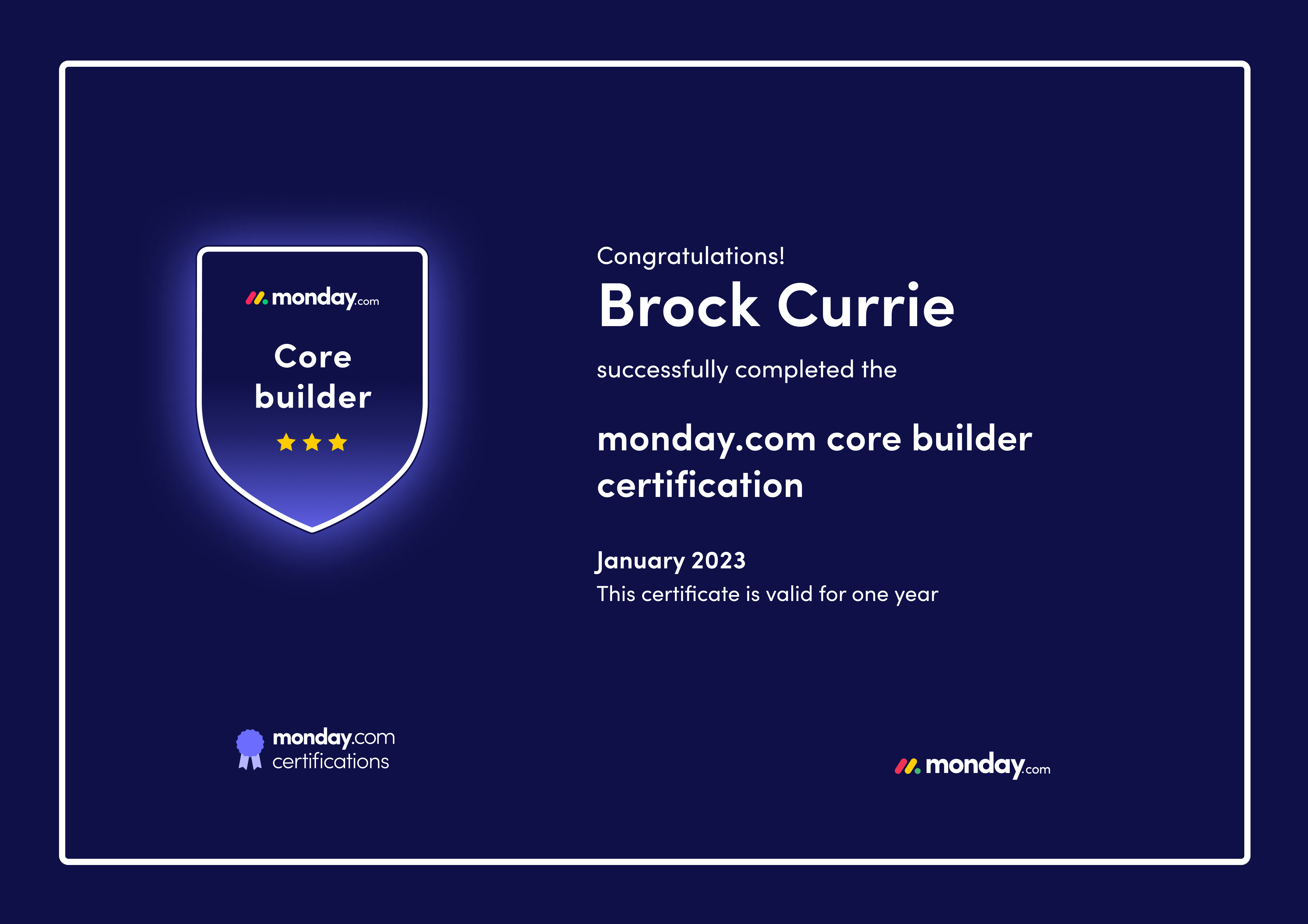 monday.com

Core builder

Congratulations!

Brock Currie

successfully completed the

monday.com core builder certification

January 2023

This certificate is valid for one year

monday.com certifications

monday.com